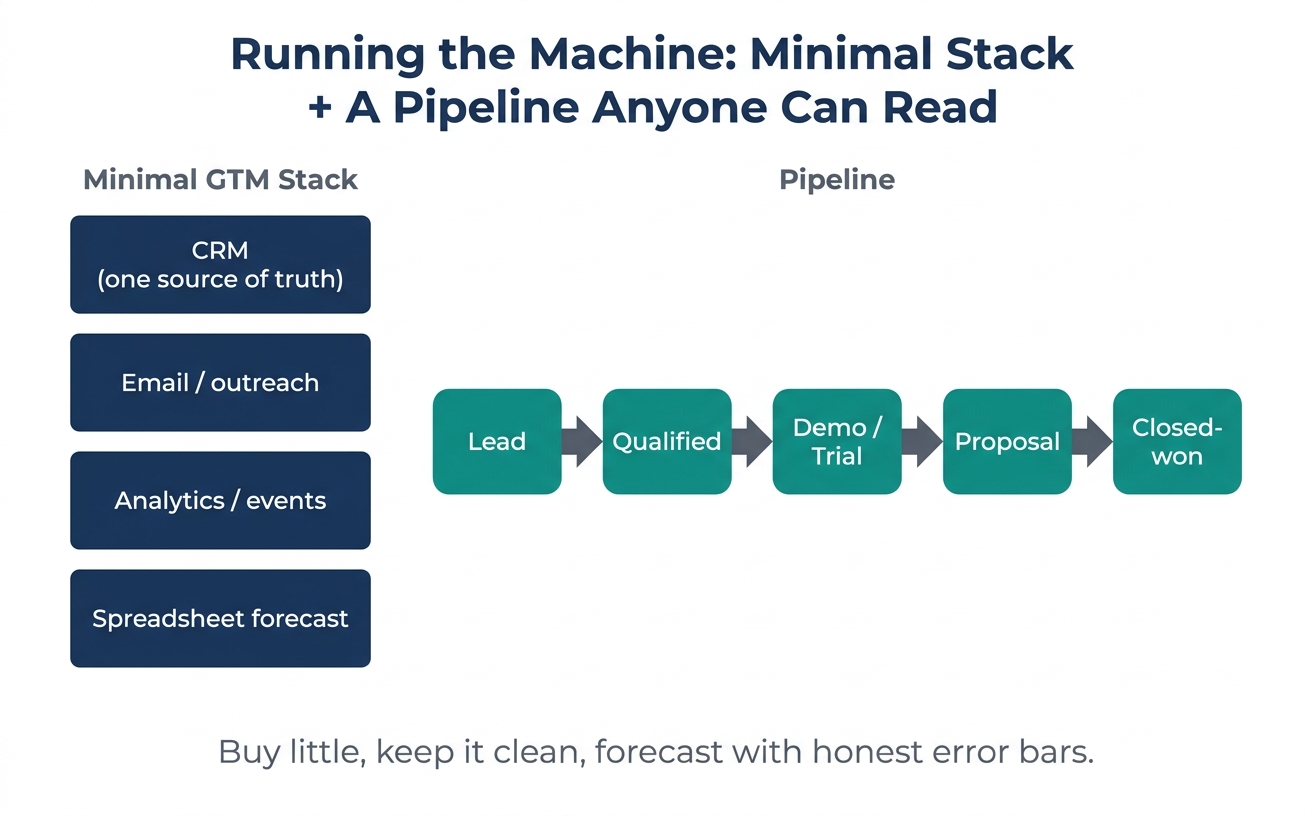 Running the Machine: Minimal Stack + A Pipeline Anyone Can Read

Minimal GTM Stack

CRM (one source of truth)

Email / outreach

Analytics / events

Spreadsheet forecast

Pipeline

Lead

Qualified

Demo / Trial

Proposal

Closed-won

Buy little, keep it clean, forecast with honest error bars.